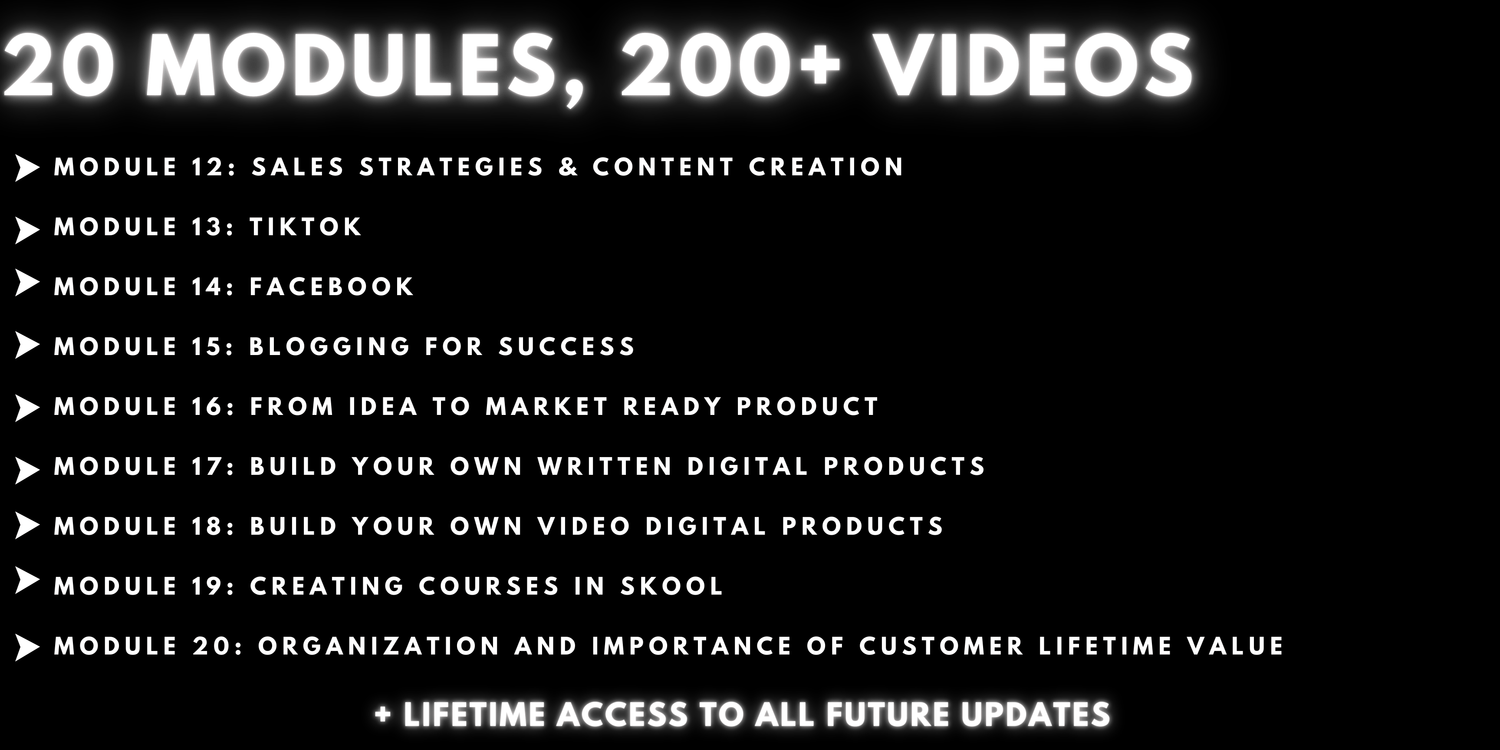 20 MODULES, 200+ VIDEOS

MODULE 12: SALES STRATEGIES & CONTENT CREATION

MODULE 13: TIKTOK

MODULE 14: FACEBOOK

MODULE 15: BLOGGING FOR SUCCESS

MODULE 16: FROM IDEA TO MARKET READY PRODUCT

MODULE 17: BUILD YOUR OWN WRITTEN DIGITAL PRODUCTS

MODULE 18: BUILD YOUR OWN VIDEO DIGITAL PRODUCTS

MODULE 19: CREATING COURSES IN SKOOL

MODULE 20: ORGANIZATION AND IMPORTANCE OF CUSTOMER LIFETIME VALUE

+ LIFETIME ACCESS TO ALL FUTURE UPDATES